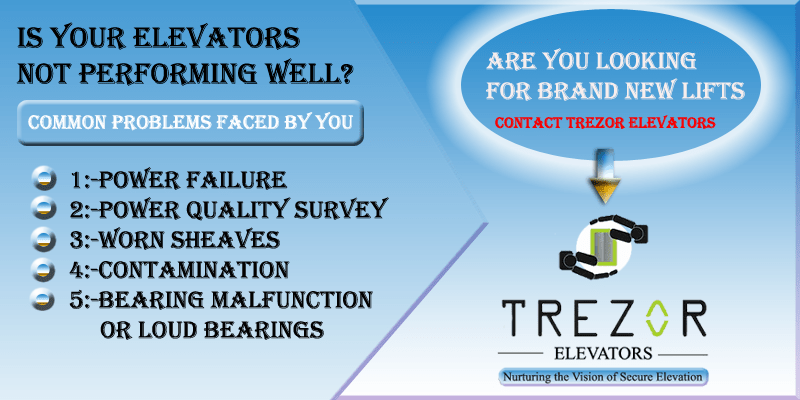 IS YOUR ELEVATORS NOT PERFORMING WELL?

COMMON PROBLEMS FACED BY YOU

1:-POWER FAILURE
2:-POWER QUALITY SURVEY
3:-WORN SHEAVES
4:-CONTAMINATION
5:-BEARING MALFUNCTION OR LOUD BEARINGS

ARE YOU LOOKING FOR BRAND NEW LIFTS

CONTACT TREZOR ELEVATORS

TREZOR

ELEVATORS

Nurturing the Vision of Secure Elevation